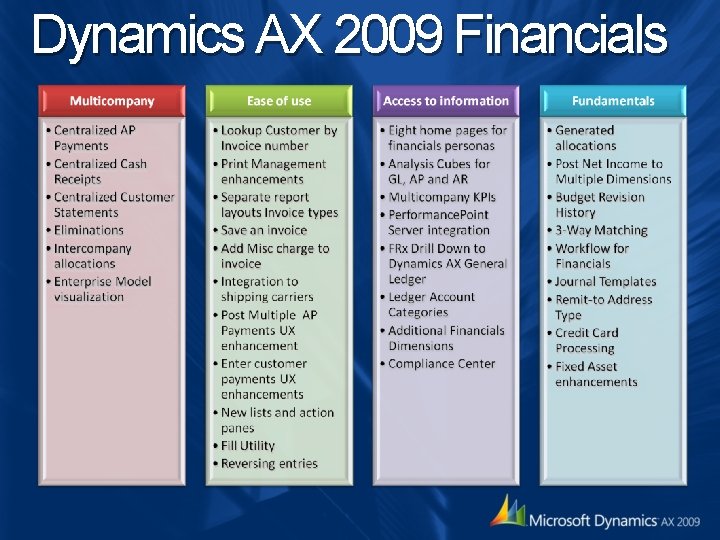 Dynamics AX 2009 Financials

Multicompany

• Centralized AP Payments
• Centralized Cash Receipts
• Centralized Customer Statements
• Eliminations
• Intercompany allocations
• Enterprise Model visualization

Ease of use

• Lookup Customer by Invoice number
• Print Management enhancements
• Separate report layouts Invoice types
• Save an invoice
• Add Misc charge to invoice
• Integration to shipping carriers
• Post Multiple AP Payments UX enhancement
• Enter customer payments UX enhancements
• New lists and action panes
• Fill Utility
• Reversing entries

Access to information

• Eight home pages for financials personas
• Analysis Cubes for GL, AP and AR
• Multicompany KPIs
• PerformancePoint Server integration
• FRx Drill Down to Dynamics AX General Ledger
• Ledger Account Categories
• Additional Financials Dimensions
• Compliance Center

Fundamentals

• Generated allocations
• Post Net Income to Multiple Dimensions
• Budget Revision History
• 3-Way Matching
• Workflow for Financials
• Journal Templates
• Remit-to Address Type
• Credit Card Processing
• Fixed Asset enhancements

Microsoft Dynamics AX 2009